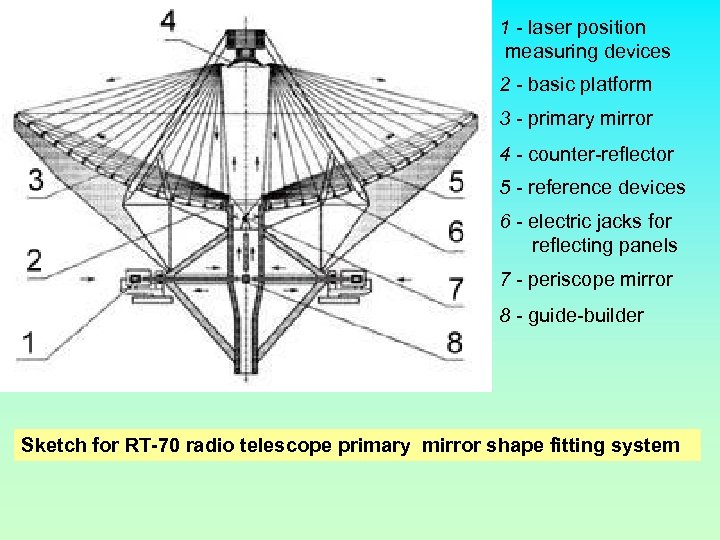 4

3

5

6

2

7

1

8

1 - laser position measuring devices

2 - basic platform

3 - primary mirror

4 - counter-reflector

5 - reference devices

6 - electric jacks for reflecting panels

7 - periscope mirror

8 - guide-builder

Sketch for RT-70 radio telescope primary mirror shape fitting system